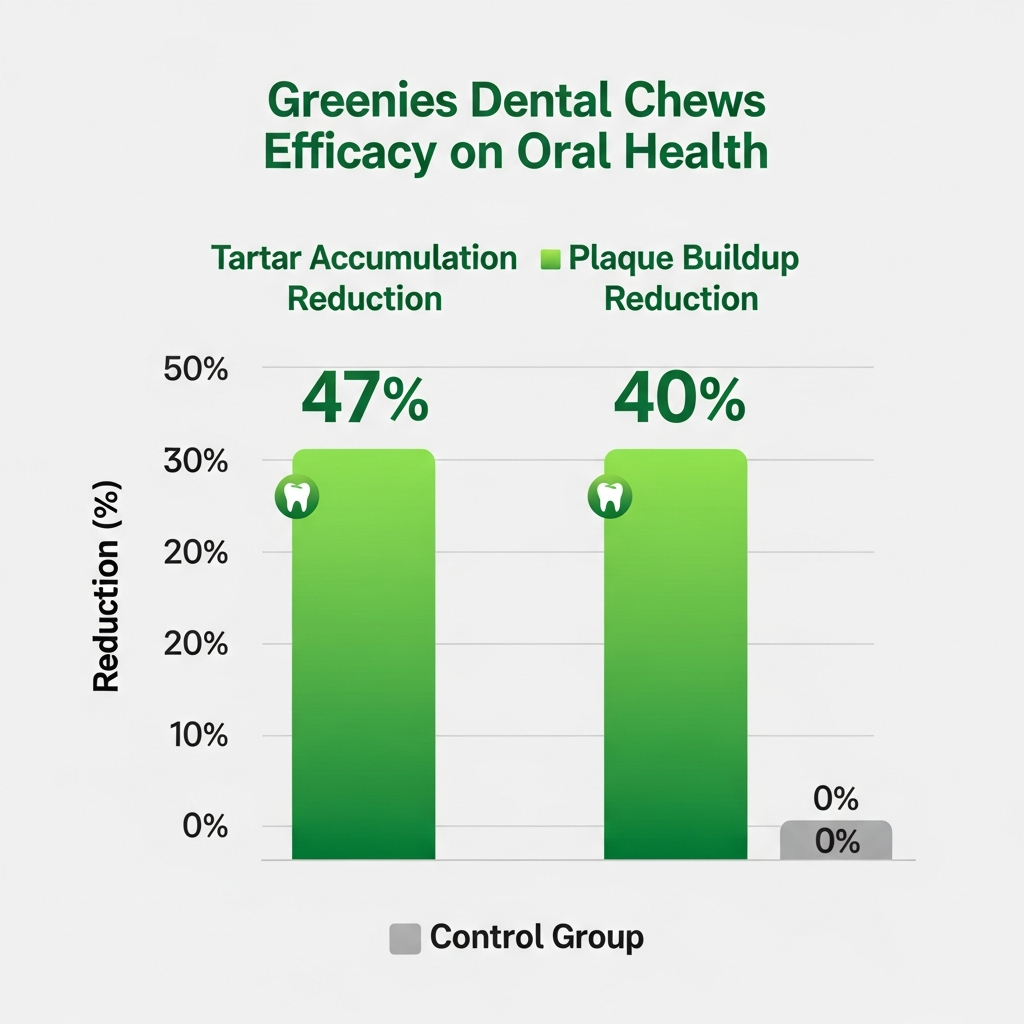 Greenies Dental Chews Efficacy on Oral Health

Tartar Accumulation Reduction

Plaque Buildup Reduction

Reduction (%)

50%
30%
20%
20%
10%
0%

47%

40%

0%
0%

Control Group